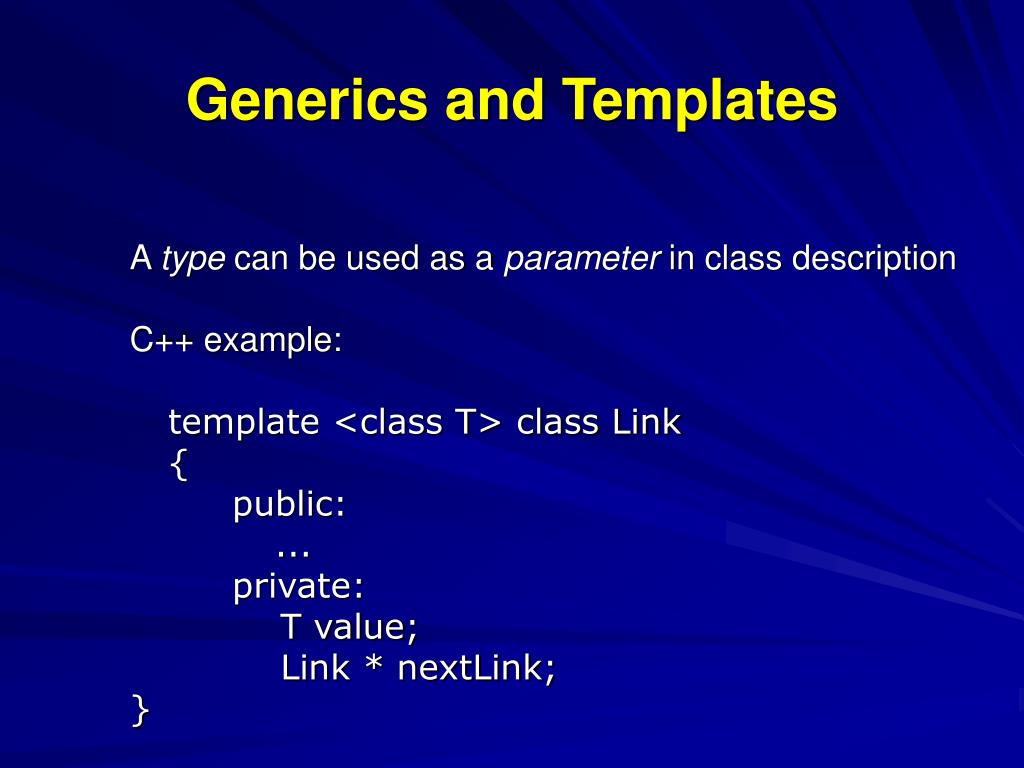 Generics and Templates

A type can be used as a parameter in class description

C++ example:

template <class T> class Link
{
public:
...
private:
T value;
Link * nextLink;
}